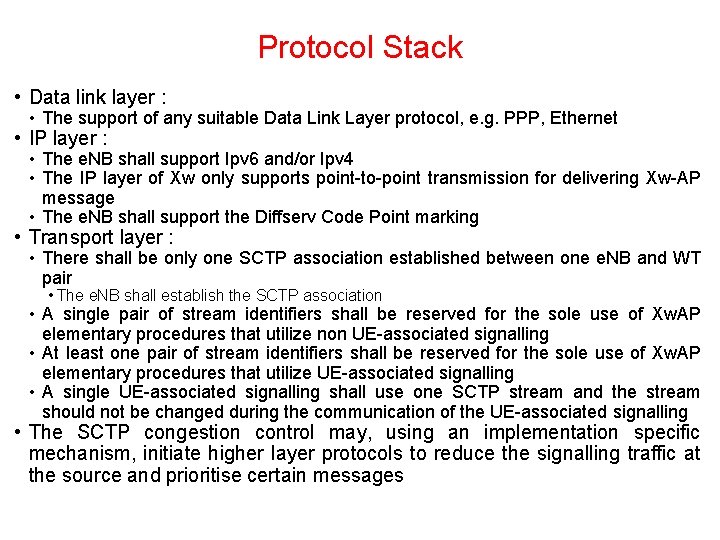 Protocol Stack

• Data link layer :
• The support of any suitable Data Link Layer protocol, e.g. PPP, Ethernet
• IP layer :
• The eNB shall support Ipv6 and/or Ipv4
• The IP layer of Xw only supports point-to-point transmission for delivering Xw-AP message
• The eNB shall support the Diffserv Code Point marking
• Transport layer :
• There shall be only one SCTP association established between one eNB and WT pair
• The eNB shall establish the SCTP association
• A single pair of stream identifiers shall be reserved for the sole use of XwAP elementary procedures that utilize non UE-associated signalling
• At least one pair of stream identifiers shall be reserved for the sole use of XwAP elementary procedures that utilize UE-associated signalling
• A single UE-associated signalling shall use one SCTP stream and the stream should not be changed during the communication of the UE-associated signalling
• The SCTP congestion control may, using an implementation specific mechanism, initiate higher layer protocols to reduce the signalling traffic at the source and prioritise certain messages